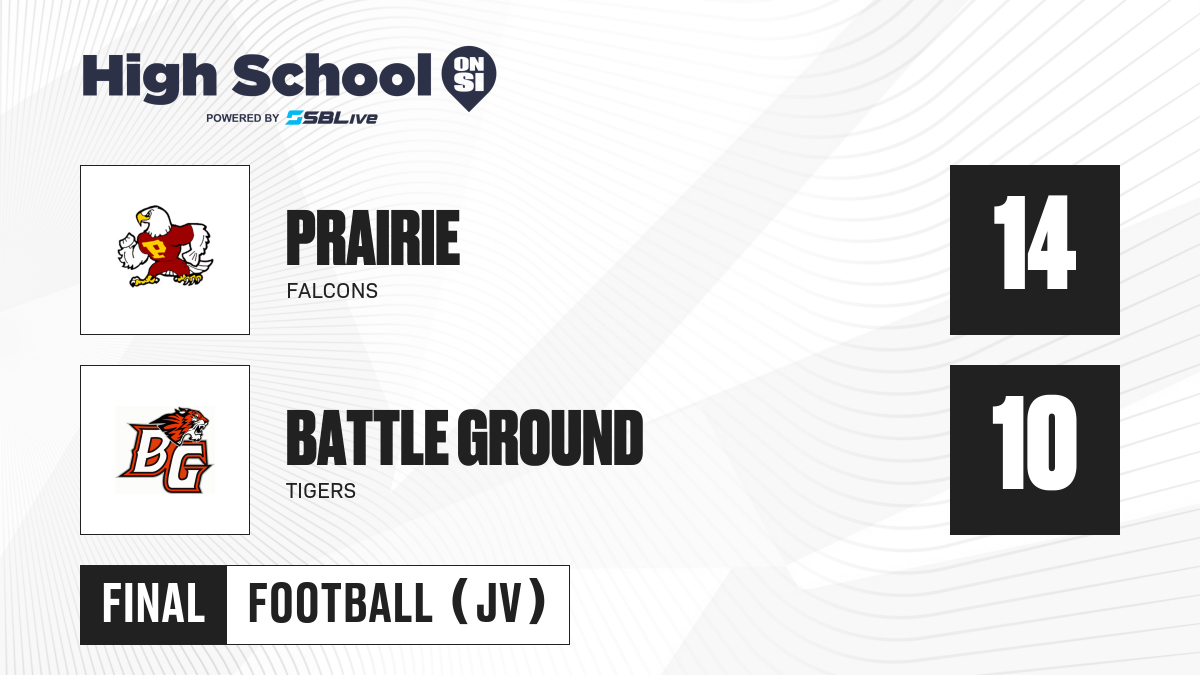 High School ON SI
POWERED BY SBLive

P

PRAIRIE
FALCONS

14

BG

BATTLE GROUND
TIGERS

10

FINAL

FOOTBALL (JV)